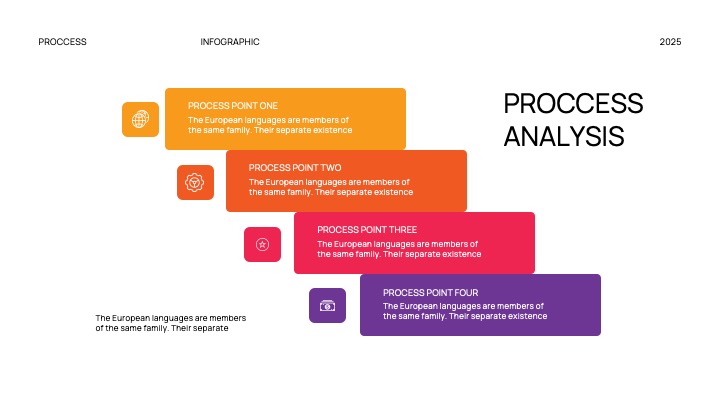 PROCCESS

INFOGRAPHIC

2025

PROCCESS ANALYSIS

PROCESS POINT ONE

The European languages are members of the same family. Their separate existence

PROCESS POINT TWO

The European languages are members of the same family. Their separate existence

PROCESS POINT THREE

The European languages are members of the same family. Their separate existence

PROCESS POINT FOUR

The European languages are members of the same family. Their separate existence

The European languages are members of the same family. Their separate